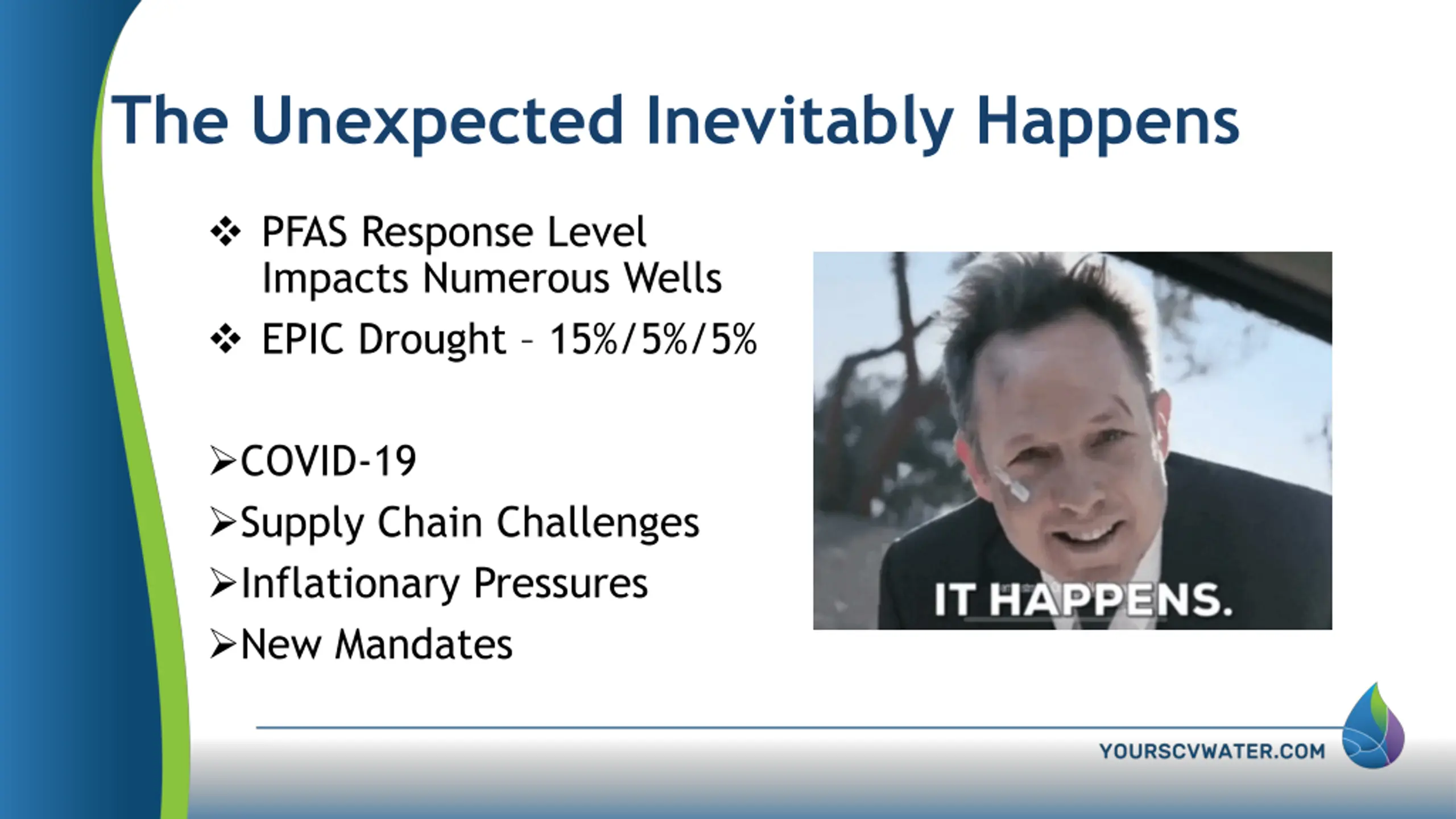 The Unexpected Inevitably Happens

❖ PFAS Response Level Impacts Numerous Wells

❖ EPIC Drought – 15%/5%/5%

➢COVID-19

➢Supply Chain Challenges

➢Inflationary Pressures

➢New Mandates

IT HAPPENS.

YOURSCVWATER.COM